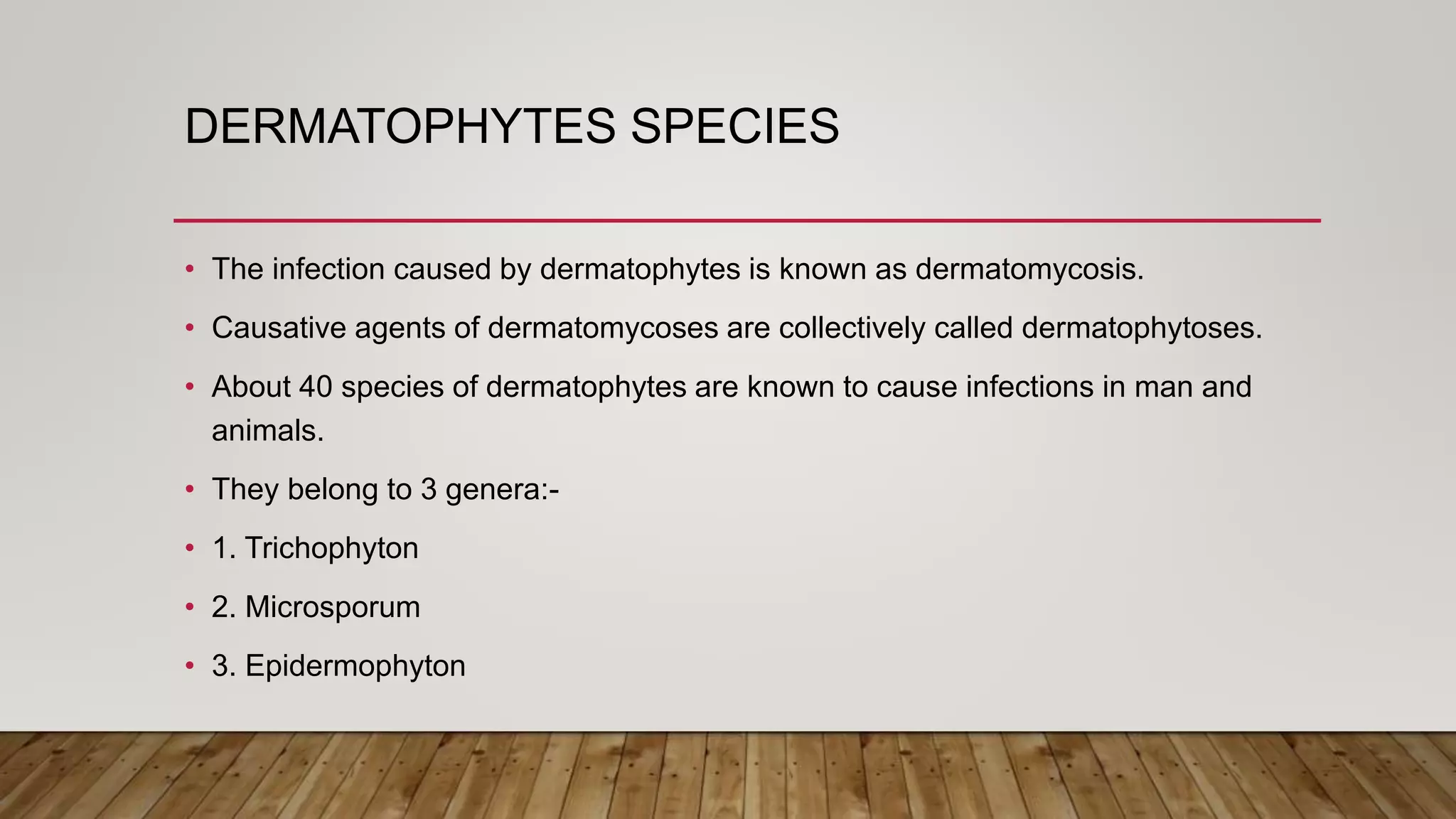 DERMATOPHYTES SPECIES

• The infection caused by dermatophytes is known as dermatomycosis.

• Causative agents of dermatomycoses are collectively called dermatophytoses.

• About 40 species of dermatophytes are known to cause infections in man and animals.

• They belong to 3 genera:-

• 1. Trichophyton

• 2. Microsporum

• 3. Epidermophyton